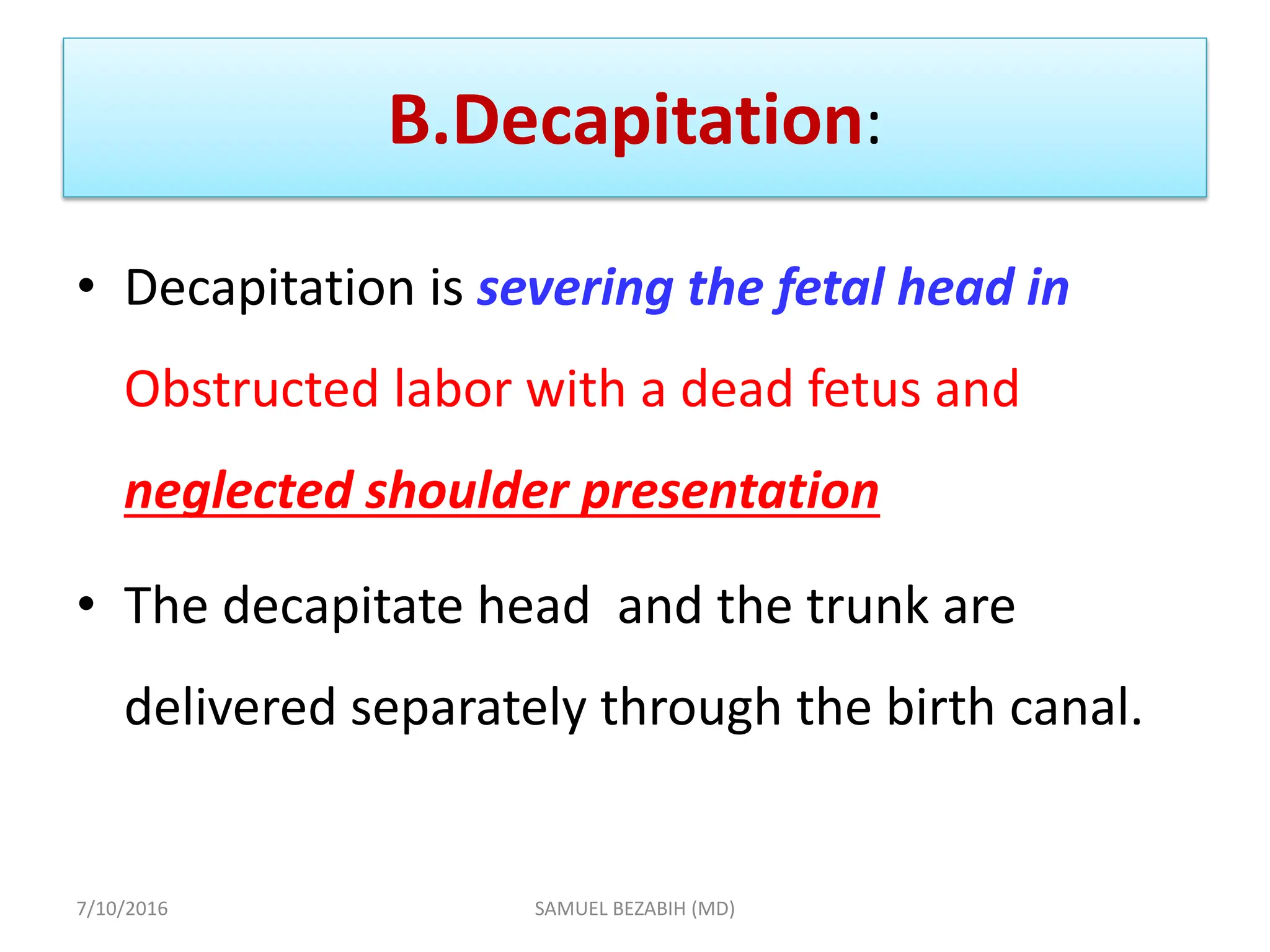 B.Decapitation:

• Decapitation is severing the fetal head in Obstructed labor with a dead fetus and neglected shoulder presentation

• The decapitate head  and the trunk are delivered separately through the birth canal.

7/10/2016

SAMUEL BEZABIH (MD)